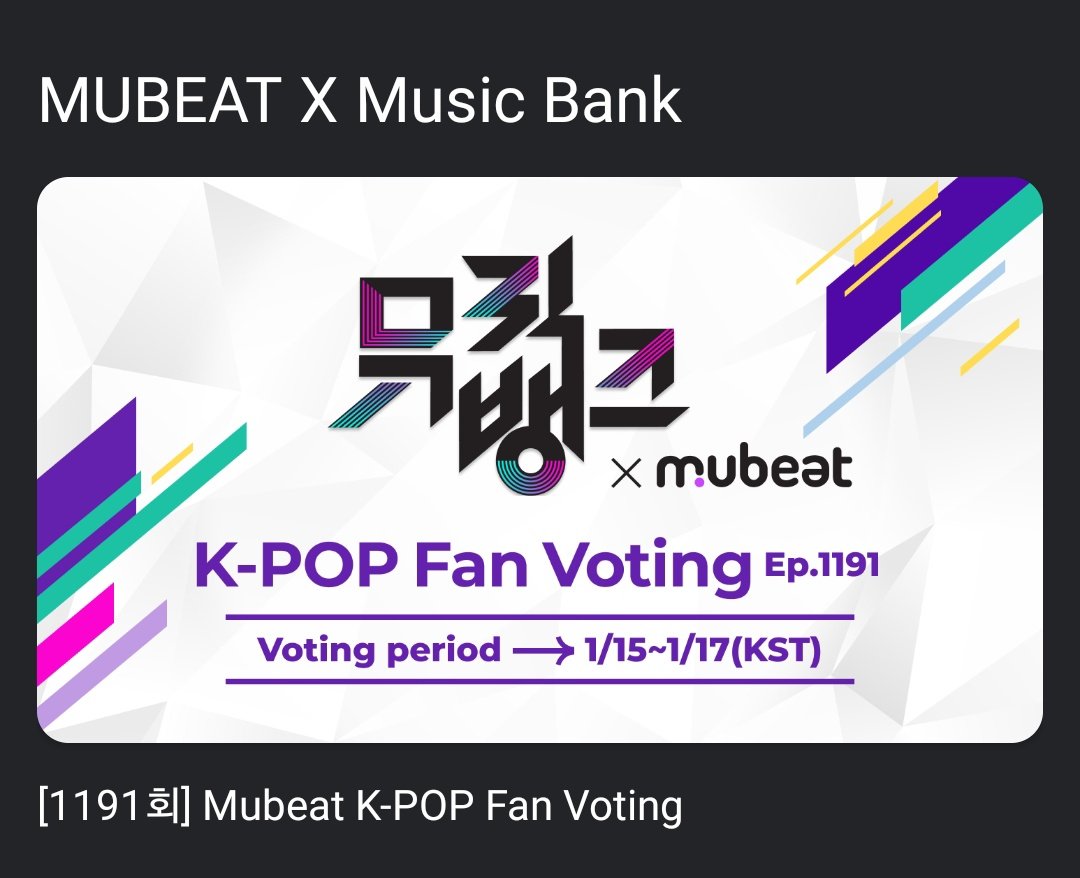 MUBEAT X Music Bank

뮤직뱅크

× mubeat

K-POP Fan Voting Ep.1191

Voting period ⟶ 1/15~1/17(KST)

[1191회] Mubeat K-POP Fan Voting